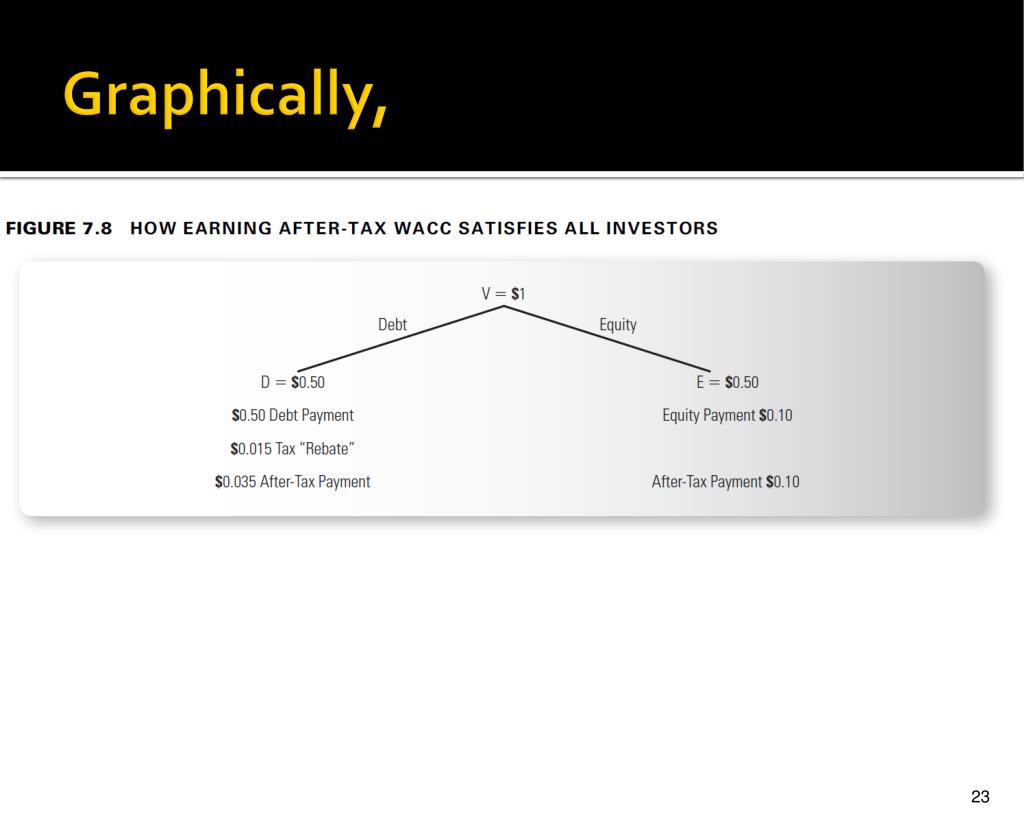 Graphically,

FIGURE 7.8 HOW EARNING AFTER-TAX WACC SATISFIES ALL INVESTORS

V = $1

Debt

Equity

D = $0.50

$0.50 Debt Payment

$0.015 Tax "Rebate"

$0.035 After-Tax Payment

E = $0.50

Equity Payment $0.10

After-Tax Payment $0.10

23